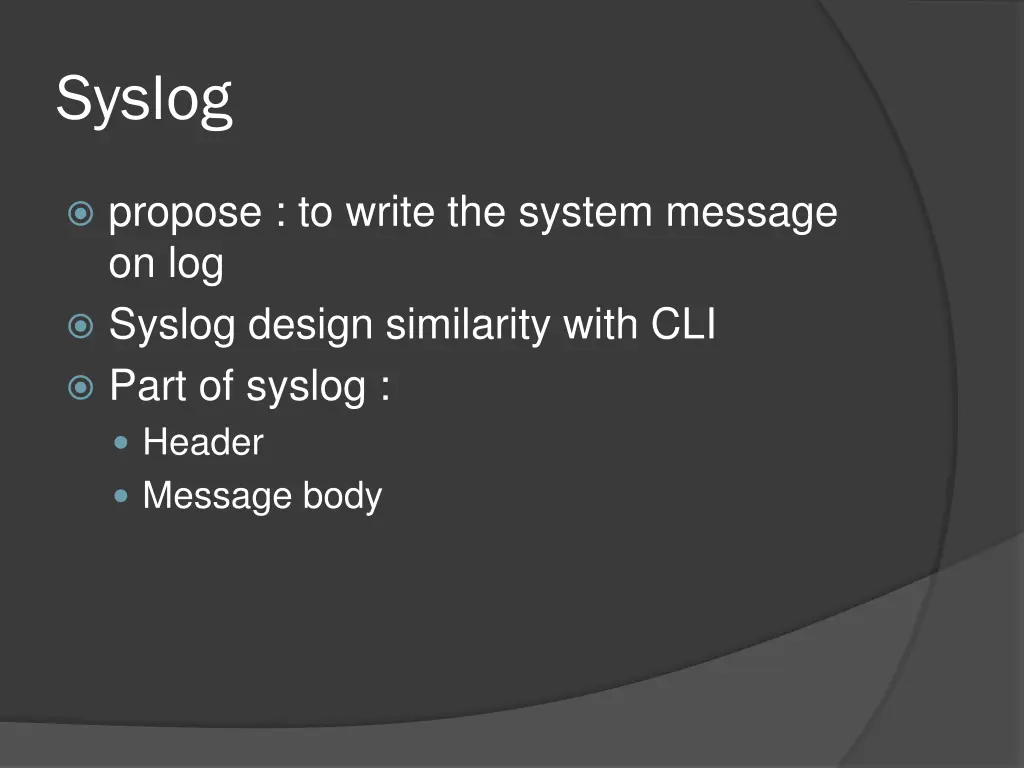 Syslog

propose : to write the system message on log
Syslog design similarity with CLI
Part of syslog :
Header
Message body